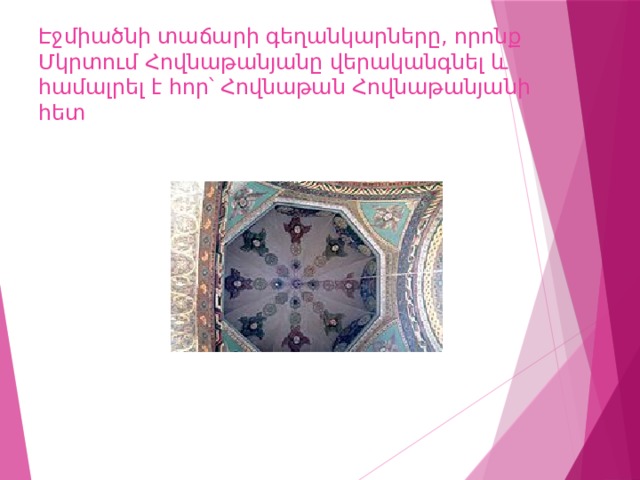 Էջմիածնի տաճարի գեղանկարները, որոնք Մկրտում Հովնաթանյանը վերականգնել և համալրել է հոր՝ Հովնաթան Հովնաթանյանի հետ